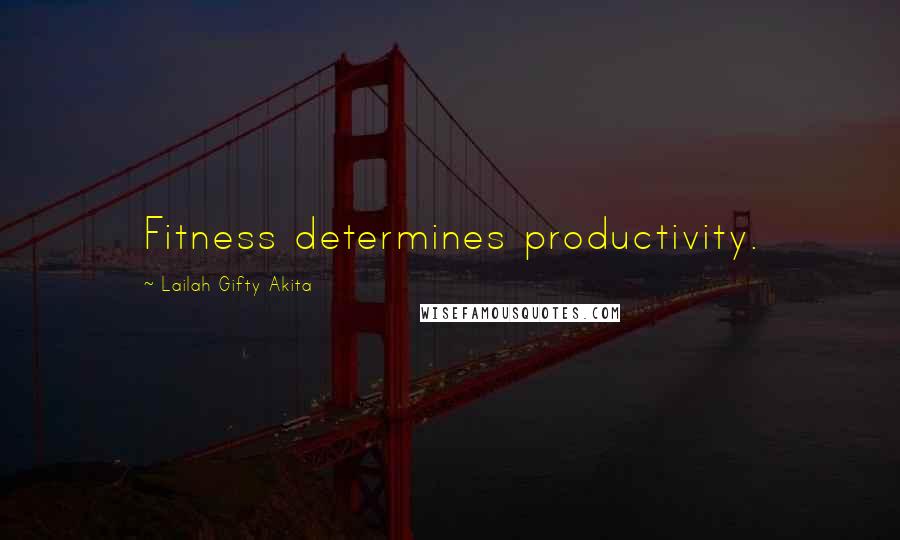 Fitness determines productivity.

~ Lailah Gifty Akita

WISEFAMOUSQUOTES.COM